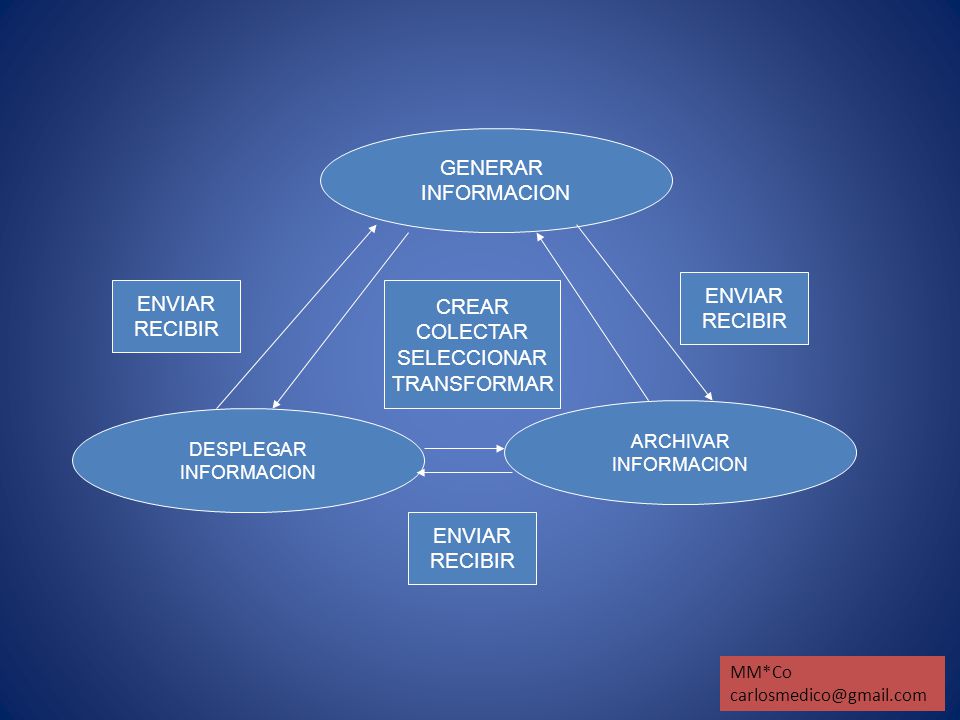 GENERAR INFORMACION

ENVIAR RECIBIR

CREAR COLECTAR SELECCIONAR TRANSFORMAR

ENVIAR RECIBIR

DESPLEGAR INFORMACION

ARCHIVAR INFORMACION

ENVIAR RECIBIR

MM*Co
carlosmedico@gmail.com